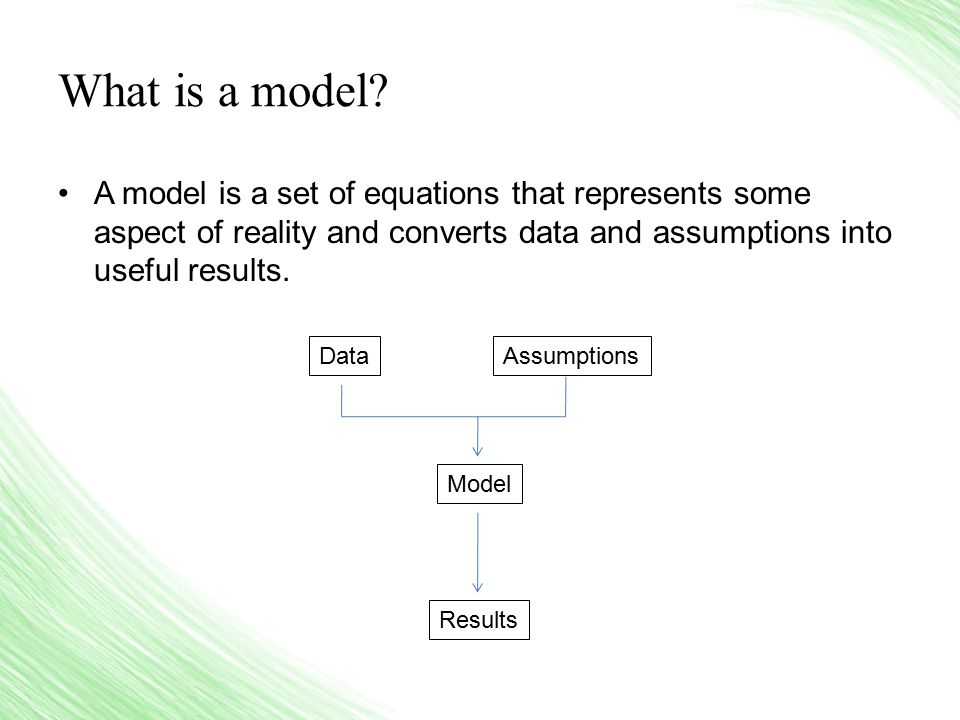 What is a model?

• A model is a set of equations that represents some aspect of reality and converts data and assumptions into useful results.

Data

Assumptions

Model

Results